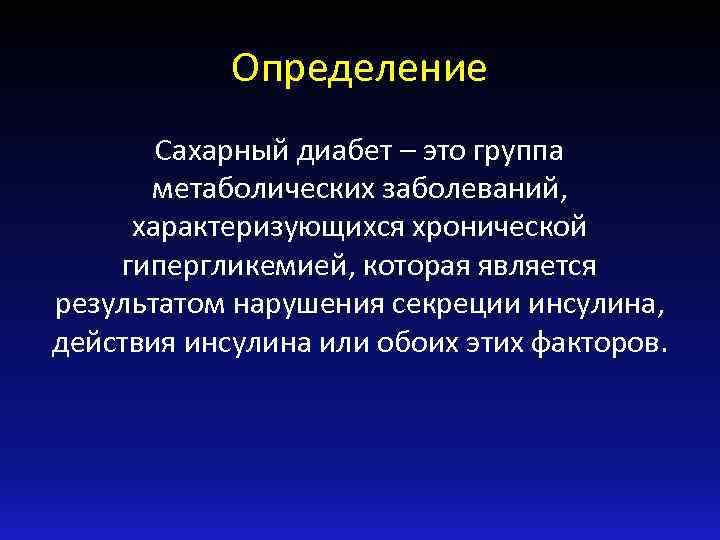 Определение

Сахарный диабет – это группа метаболических заболеваний, характеризующихся хронической гипергликемией, которая является результатом нарушения секреции инсулина, действия инсулина или обоих этих факторов.